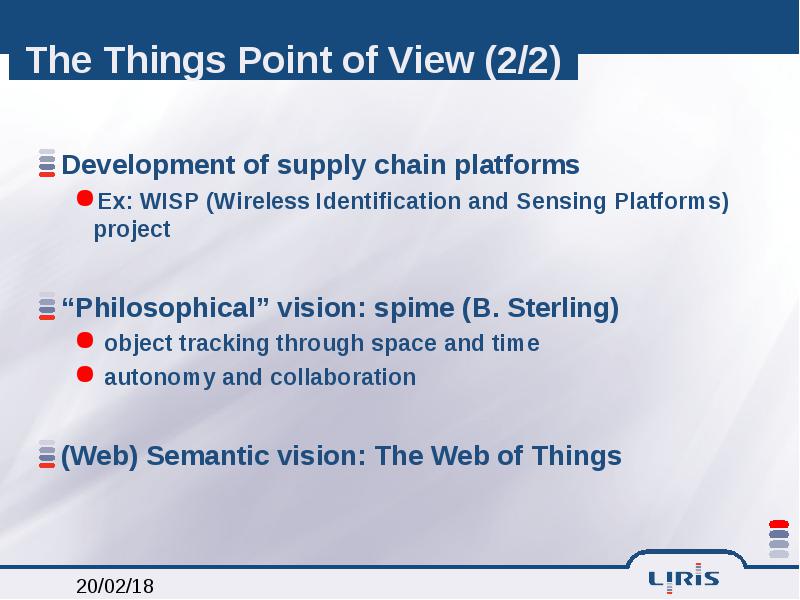 The Things Point of View (2/2)

Development of supply chain platforms

Ex: WISP (Wireless Identification and Sensing Platforms) project

“Philosophical” vision: spime (B. Sterling)

object tracking through space and time

autonomy and collaboration

(Web) Semantic vision: The Web of Things

20/02/18

LIRIS